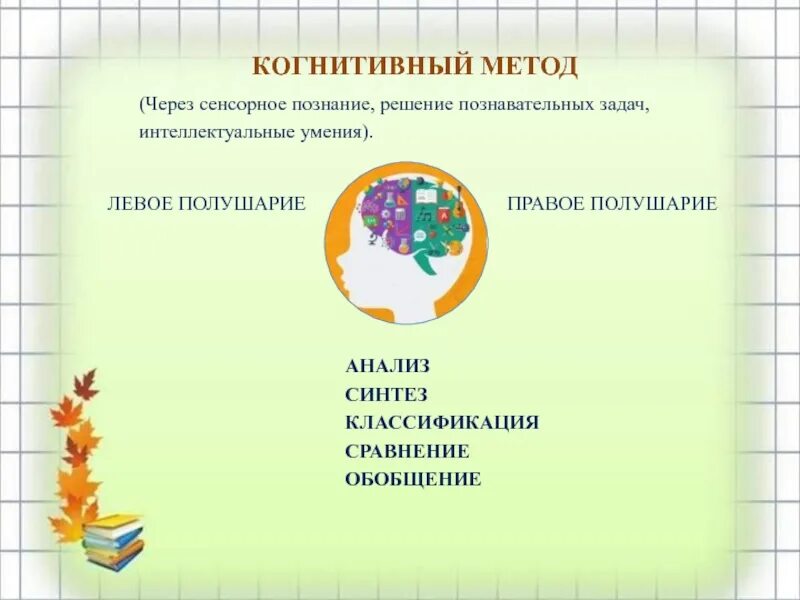 КОГНИТИВНЫЙ МЕТОД

(Через сенсорное познание, решение познавательных задач, интеллектуальные умения).

ЛЕВОЕ ПОЛУШАРИЕ

ПРАВОЕ ПОЛУШАРИЕ

АНАЛИЗ
СИНТЕЗ
КЛАССИФИКАЦИЯ
СРАВНЕНИЕ
ОБОБЩЕНИЕ